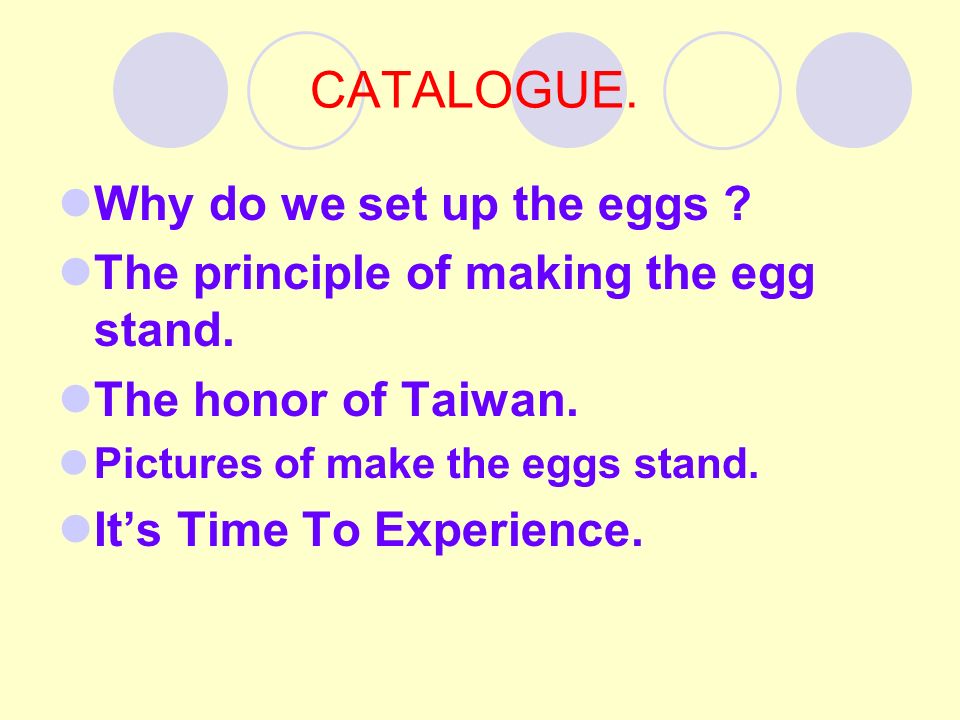 CATALOGUE.

Why do we set up the eggs ?

The principle of making the egg stand.

The honor of Taiwan.

Pictures of make the eggs stand.

It’s Time To Experience.